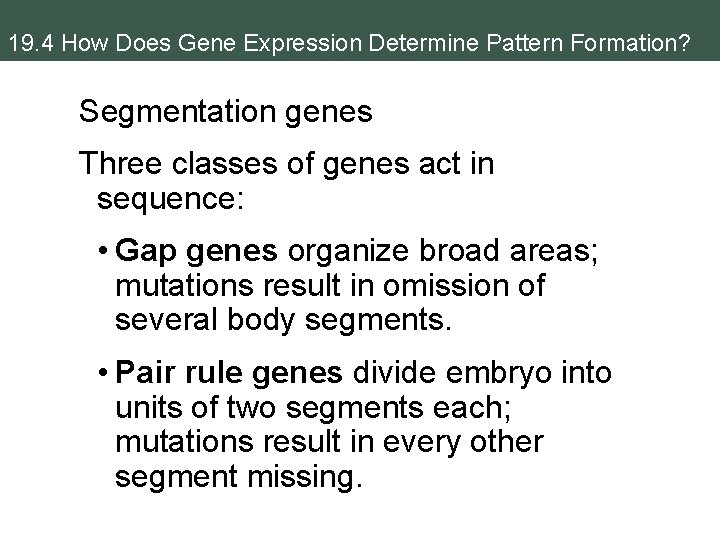 19.4 How Does Gene Expression Determine Pattern Formation?

Segmentation genes

Three classes of genes act in sequence:

• Gap genes organize broad areas; mutations result in omission of several body segments.

• Pair rule genes divide embryo into units of two segments each; mutations result in every other segment missing.